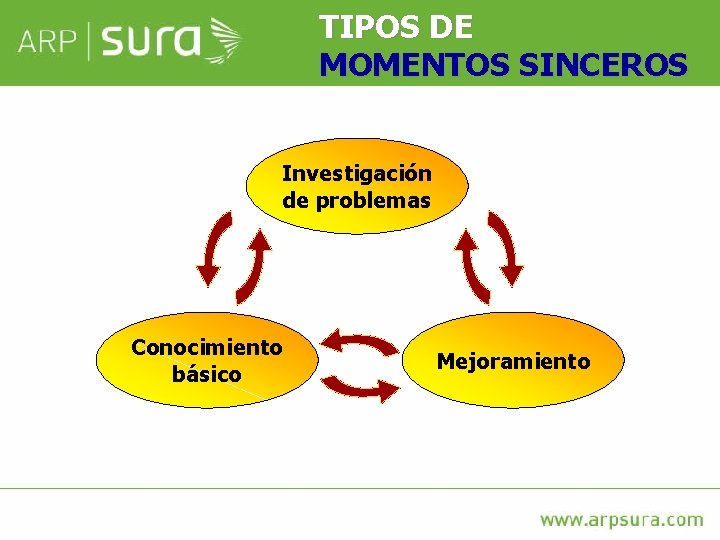 ARP | sura

TIPOS DE
MOMENTOS SINCEROS

Investigación de problemas

Conocimiento básico

Mejoramiento

www.arpsura.com